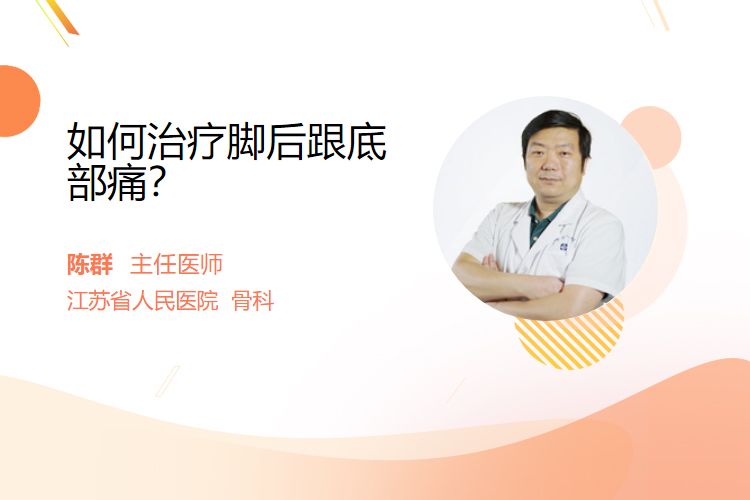 如何治疗脚后跟底部痛?

陈群 主任医师
江苏省人民医院 骨科